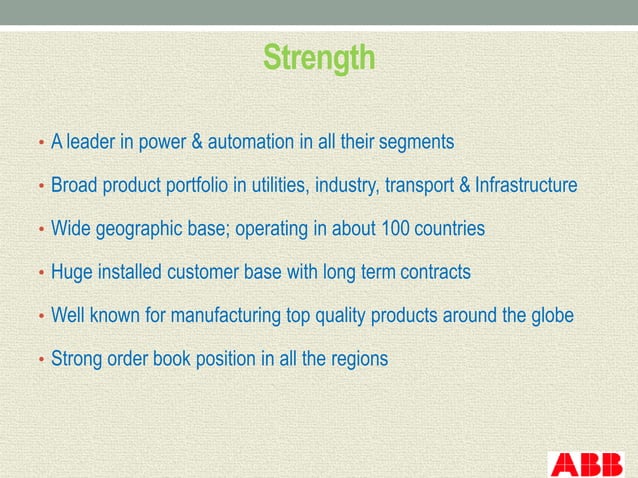 Strength

• A leader in power & automation in all their segments

• Broad product portfolio in utilities, industry, transport & Infrastructure

• Wide geographic base; operating in about 100 countries

• Huge installed customer base with long term contracts

• Well known for manufacturing top quality products around the globe

• Strong order book position in all the regions

ABB